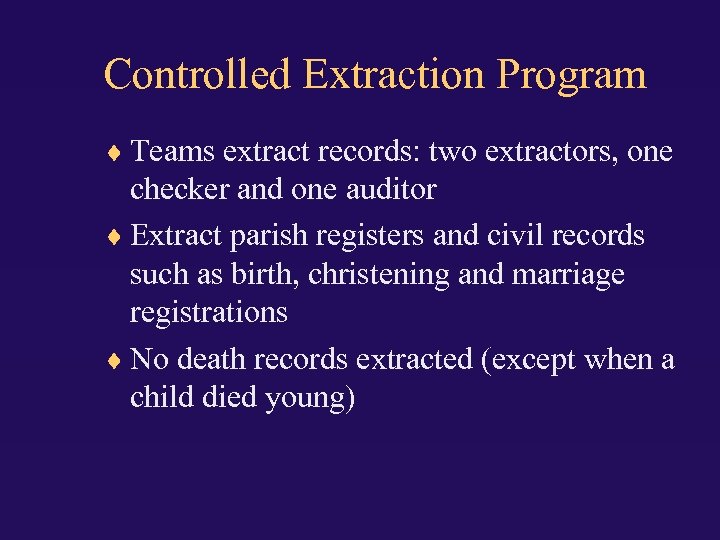 Controlled Extraction Program

♦ Teams extract records: two extractors, one checker and one auditor

♦ Extract parish registers and civil records such as birth, christening and marriage registrations

♦ No death records extracted (except when a child died young)